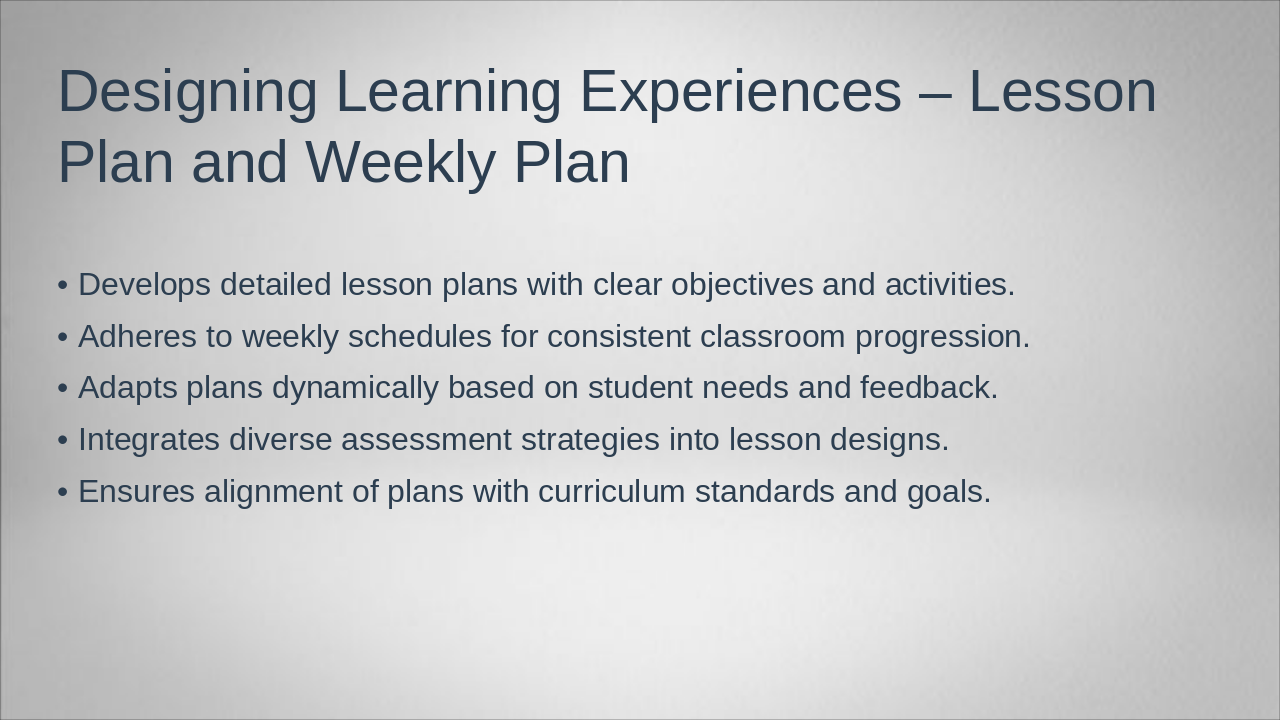 Designing Learning Experiences – Lesson Plan and Weekly Plan

• Develops detailed lesson plans with clear objectives and activities.
• Adheres to weekly schedules for consistent classroom progression.
• Adapts plans dynamically based on student needs and feedback.
• Integrates diverse assessment strategies into lesson designs.
• Ensures alignment of plans with curriculum standards and goals.